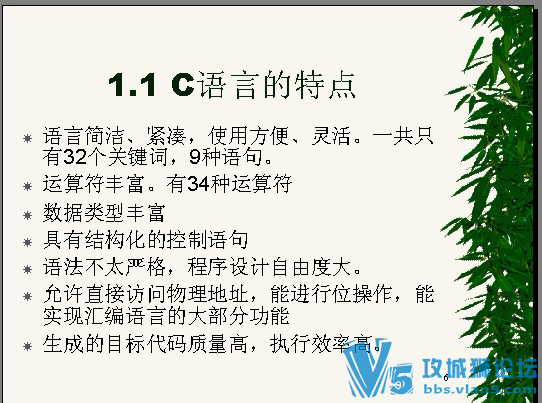 1.1 C语言的特点

语言简洁、紧凑，使用方便、灵活。一共只有32个关键词，9种语句。

运算符丰富。有34种运算符

数据类型丰富

具有结构化的控制语句

语法不太严格，程序设计自由度大。

允许直接访问物理地址，能进行位操作，能实现汇编语言的大部分功能

生成的目标代码质量高，执行效率高。

6

V5 攻城狮论坛 bbs.vlan5.com